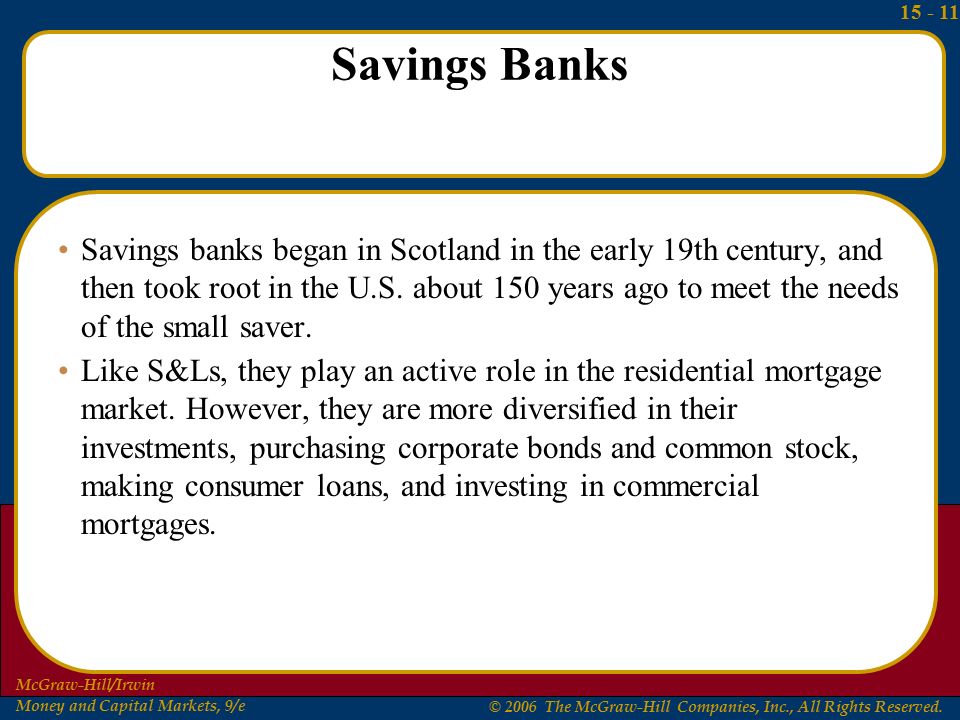 15 - 11

Savings Banks

• Savings banks began in Scotland in the early 19th century, and then took root in the U.S. about 150 years ago to meet the needs of the small saver.

• Like S&Ls, they play an active role in the residential mortgage market. However, they are more diversified in their investments, purchasing corporate bonds and common stock, making consumer loans, and investing in commercial mortgages.

McGraw-Hill/Irwin
Money and Capital Markets, 9/e

© 2006 The McGraw-Hill Companies, Inc., All Rights Reserved.